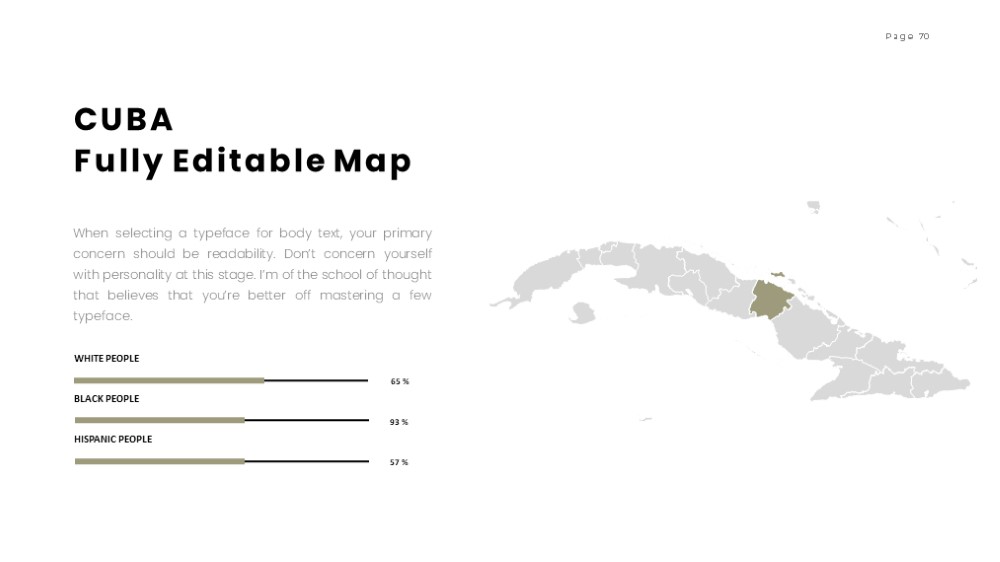 Page 70

CUBA
Fully Editable Map

When selecting a typeface for body text, your primary concern should be readability. Don't concern yourself with personality at this stage. I'm of the school of thought that believes that you're better off mastering a few typeface.

WHITE PEOPLE

65 %

BLACK PEOPLE

93 %

HISPANIC PEOPLE

57 %